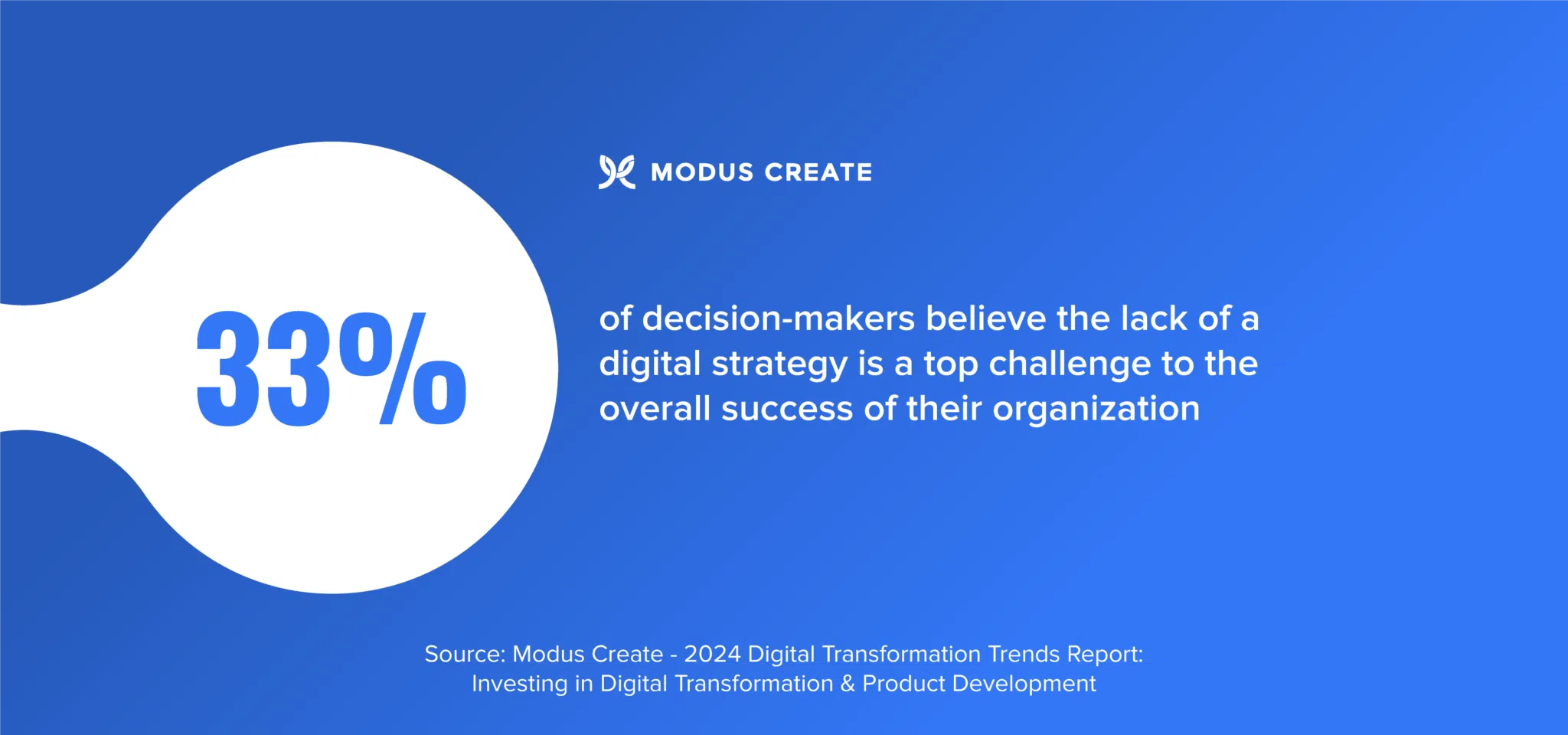 MODUS CREATE

33%

of decision-makers believe the lack of a digital strategy is a top challenge to the overall success of their organization

Source: Modus Create - 2024 Digital Transformation Trends Report: Investing in Digital Transformation & Product Development